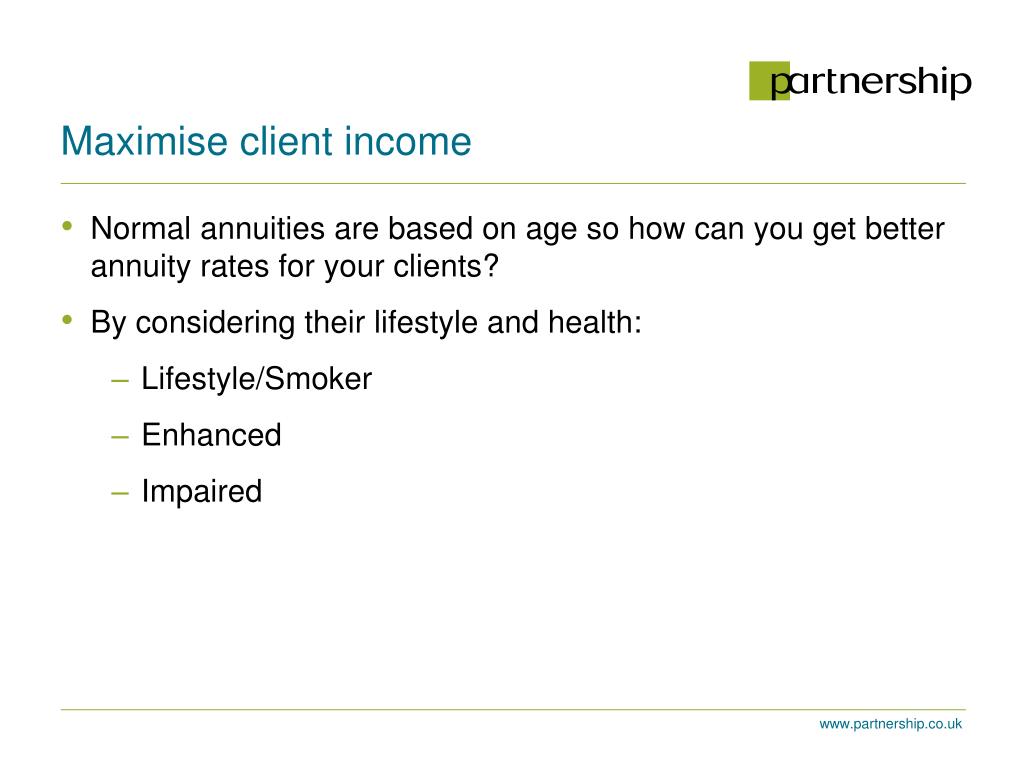 partnership

Maximise client income

• Normal annuities are based on age so how can you get better annuity rates for your clients?

• By considering their lifestyle and health:

– Lifestyle/Smoker

– Enhanced

– Impaired

www.partnership.co.uk